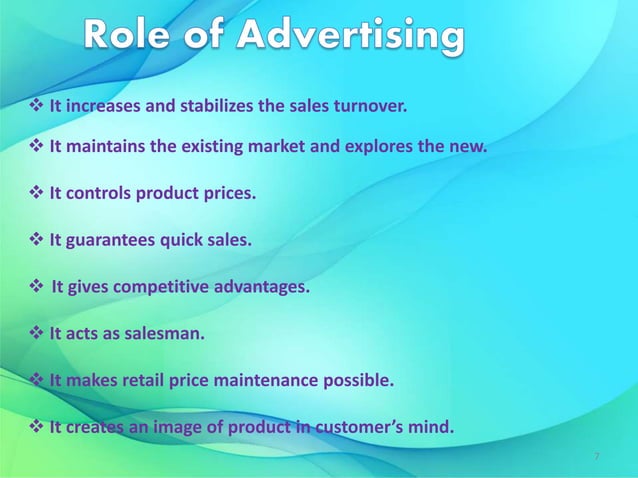 Role of Advertising

❖ It increases and stabilizes the sales turnover.

❖ It maintains the existing market and explores the new.

❖ It controls product prices.

❖ It guarantees quick sales.

❖ It gives competitive advantages.

❖ It acts as salesman.

❖ It makes retail price maintenance possible.

❖ It creates an image of product in customer's mind.

7